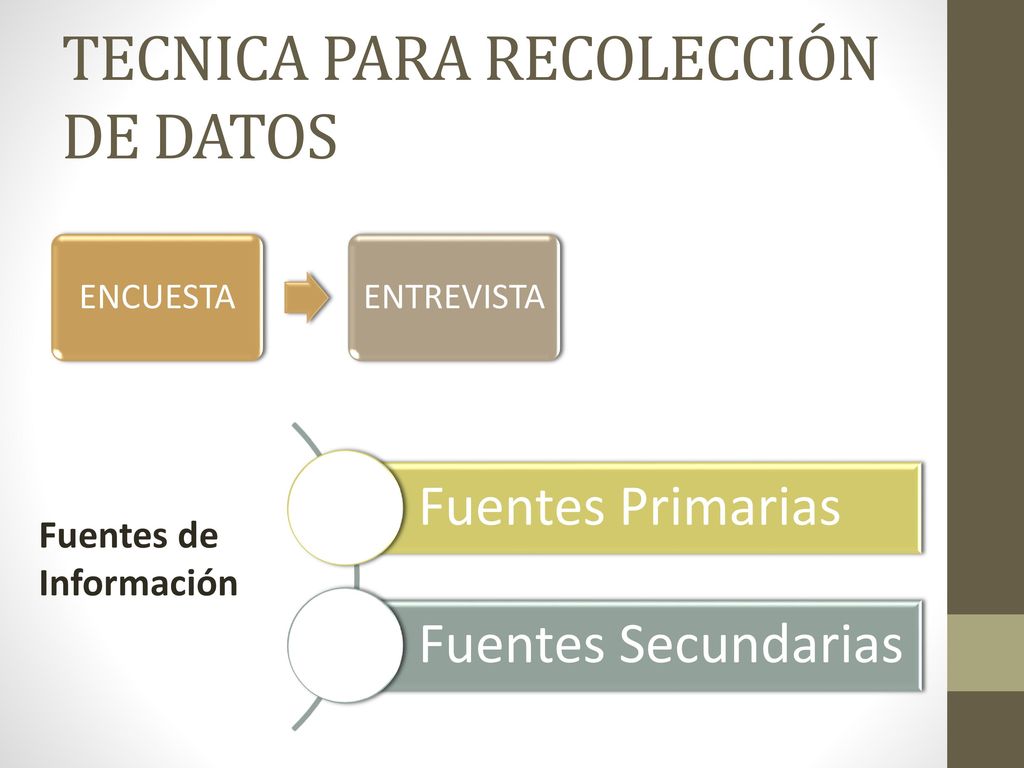 TECNICA PARA RECOLECCIÓN DE DATOS

ENCUESTA

ENTREVISTA

Fuentes de Información

Fuentes Primarias

Fuentes Secundarias